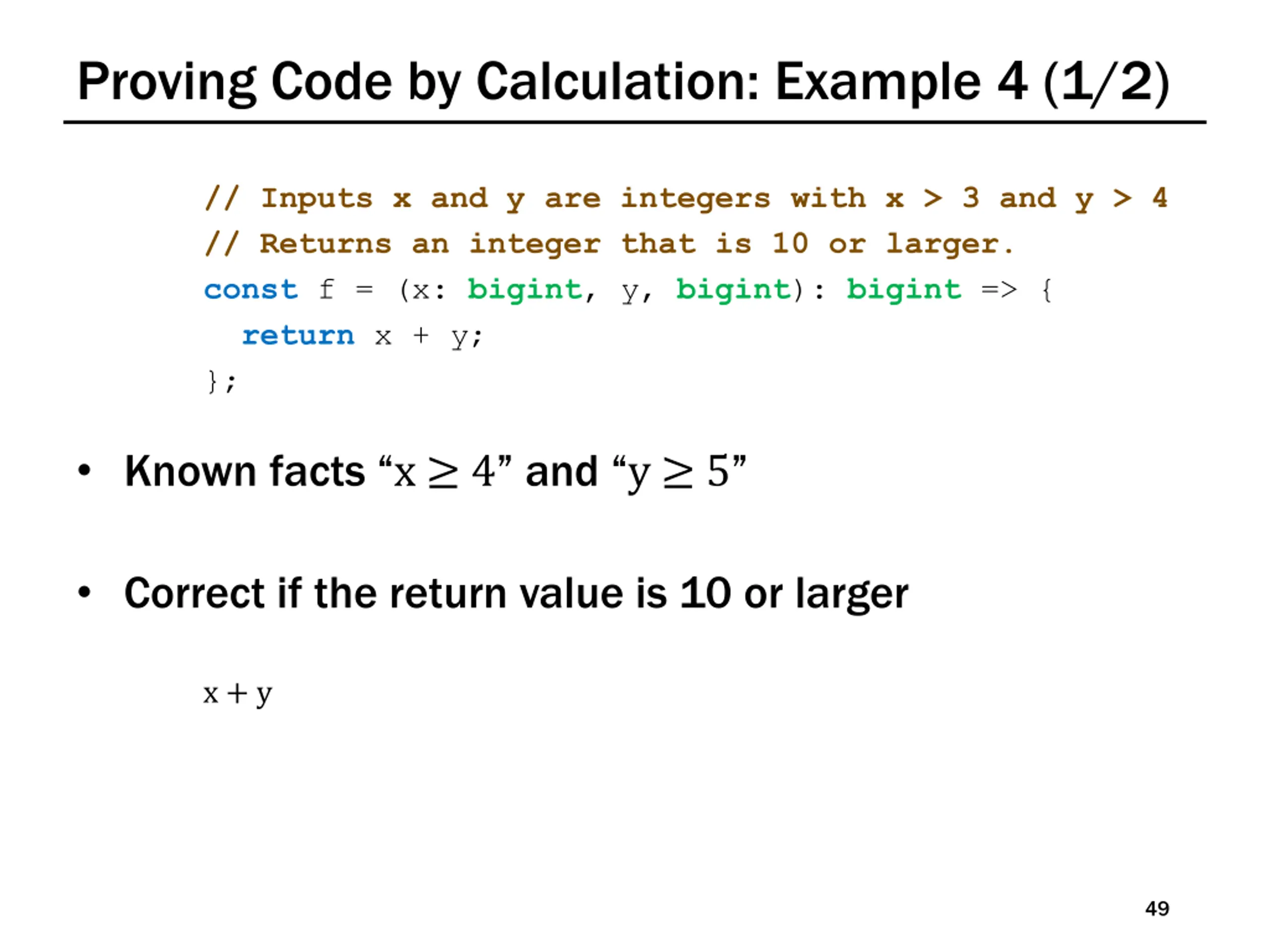 Proving Code by Calculation: Example 4 (1/2)

// Inputs x and y are integers with x > 3 and y > 4
// Returns an integer that is 10 or larger.
const f = (x: bigint, y, bigint): bigint => {
  return x + y;
};

• Known facts “$x \geq 4$” and “$y \geq 5$”

• Correct if the return value is 10 or larger

$x + y$

49